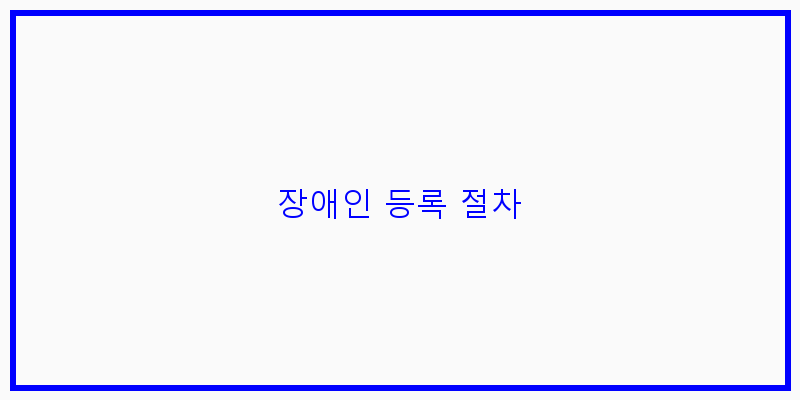 장애인 등록 절차